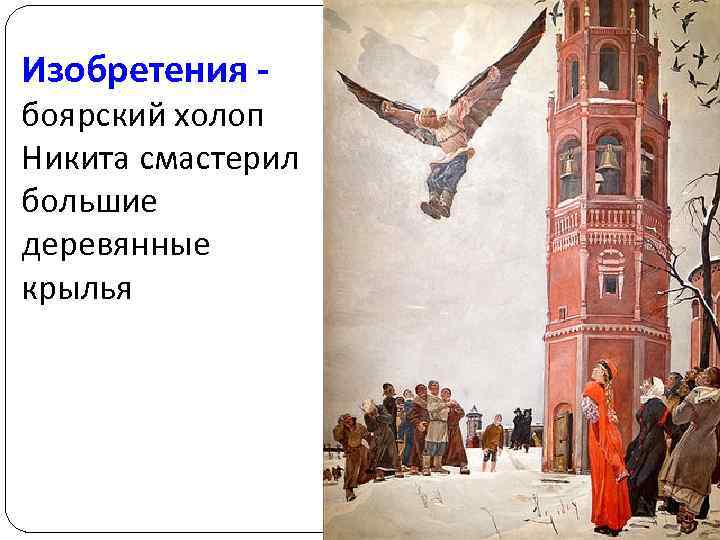 Изобретения - боярский холоп Никита смастерил большие деревянные крылья